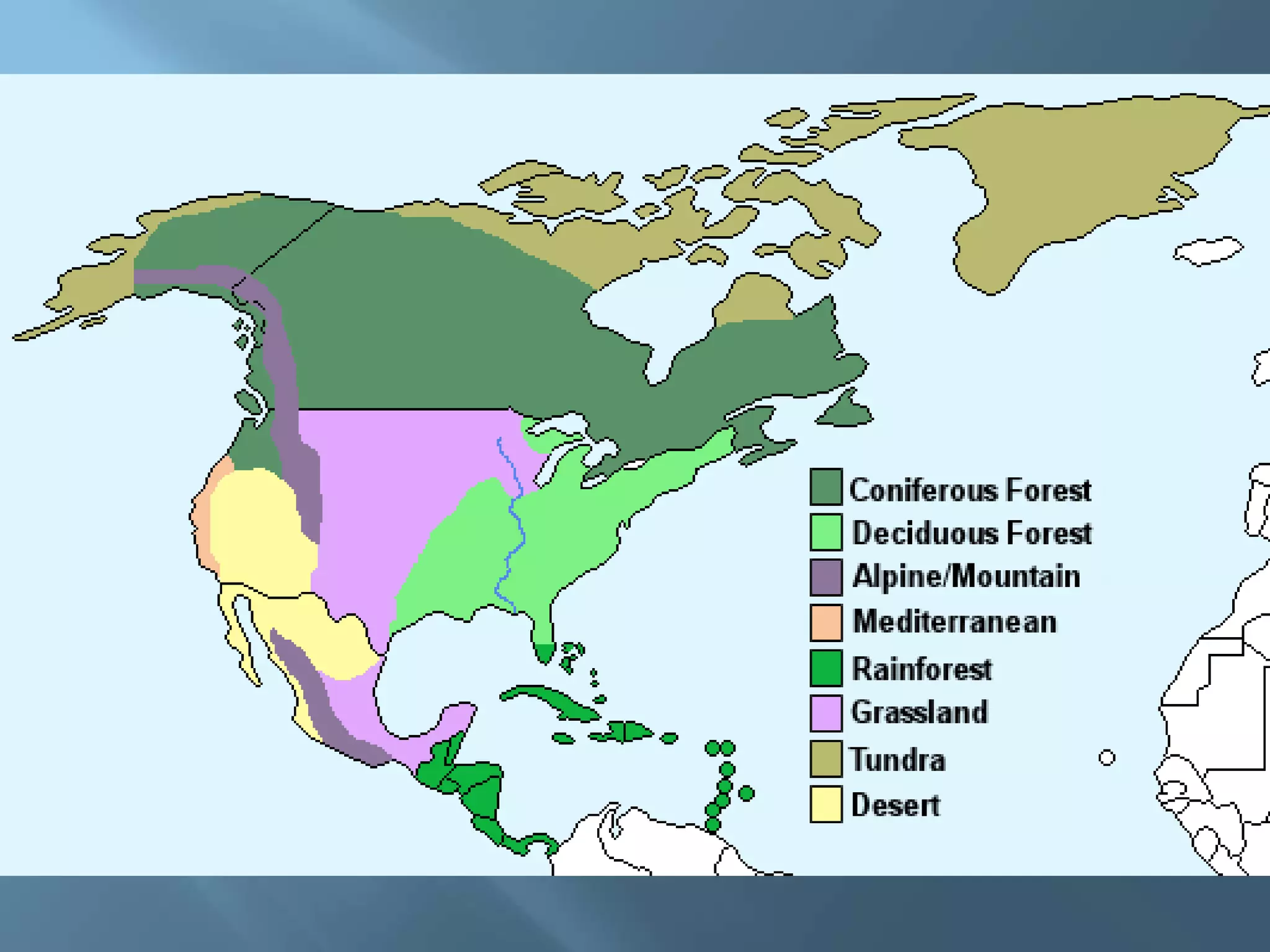 Coniferous Forest
Deciduous Forest
Alpine/Mountain
Mediterranean
Rainforest
Grassland
Tundra
Desert